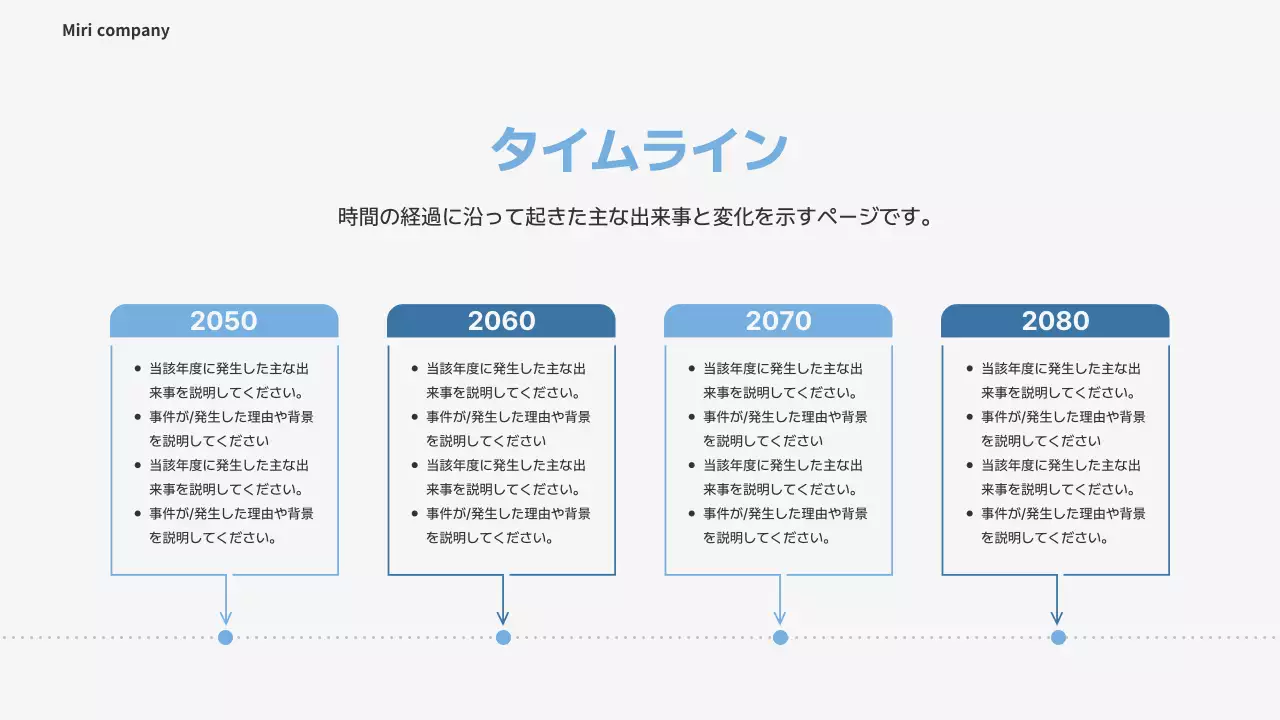 Miri company

タイムライン

時間の経過に沿って起きた主な出来事と変化を示すページです。

2050

- 当該年度に発生した主な出来事を説明してください。
- 事件が/発生した理由や背景を説明してください
- 当該年度に発生した主な出来事を説明してください。
- 事件が/発生した理由や背景を説明してください。

2060

- 当該年度に発生した主な出来事を説明してください。
- 事件が/発生した理由や背景を説明してください
- 当該年度に発生した主な出来事を説明してください。
- 事件が/発生した理由や背景を説明してください。

2070

- 当該年度に発生した主な出来事を説明してください。
- 事件が/発生した理由や背景を説明してください
- 当該年度に発生した主な出来事を説明してください。
- 事件が/発生した理由や背景を説明してください。

2080

- 当該年度に発生した主な出来事を説明してください。
- 事件が/発生した理由や背景を説明してください
- 当該年度に発生した主な出来事を説明してください。
- 事件が/発生した理由や背景を説明してください。